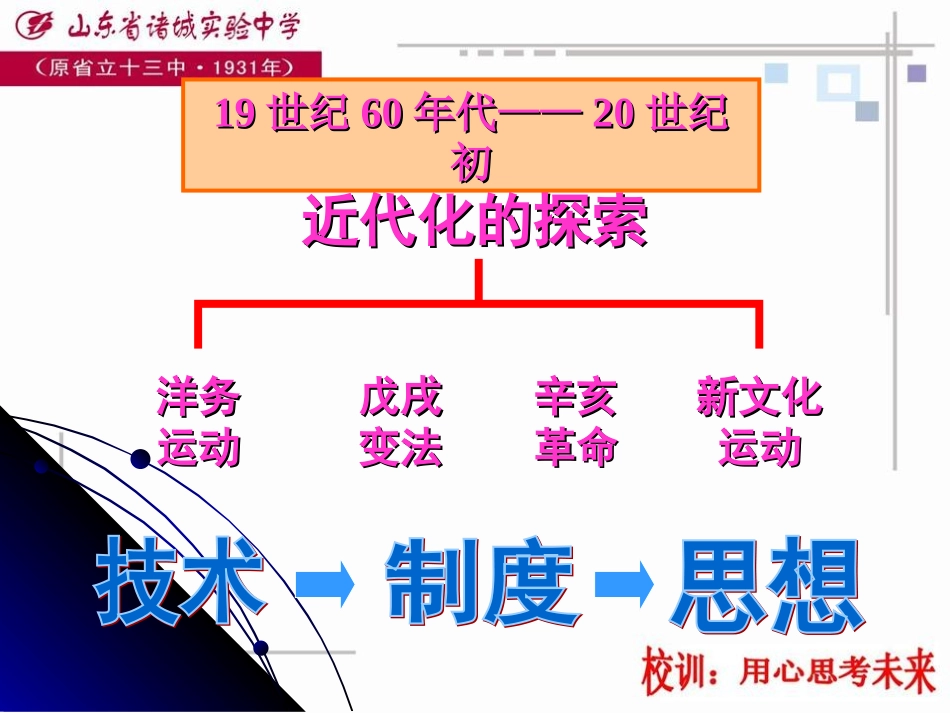 山东省诸城实验中学
（原省立十三中·1931年）

19 世纪 60 年代—— 20 世纪初

近代化的探索

洋务运动

戊戌变法

辛亥革命

新文化运动

技术

制度

思想

校训：用心思考未来